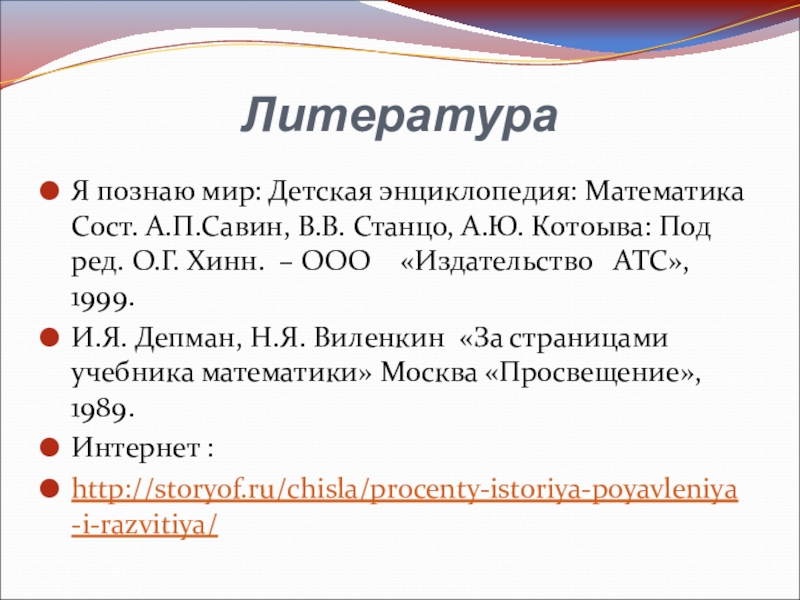 Литература

Я познаю мир: Детская энциклопедия: Математика Сост. А.П.Савин, В.В. Станцо, А.Ю. Котоыва: Под ред. О.Г. Хинн. – ООО «Издательство АТС», 1999.

И.Я. Депман, Н.Я. Виленкин «За страницами учебника математики» Москва «Просвещение», 1989.

Интернет :

http://storyof.ru/chisla/procenty-istoriya-poyavleniya-i-razvitiya/